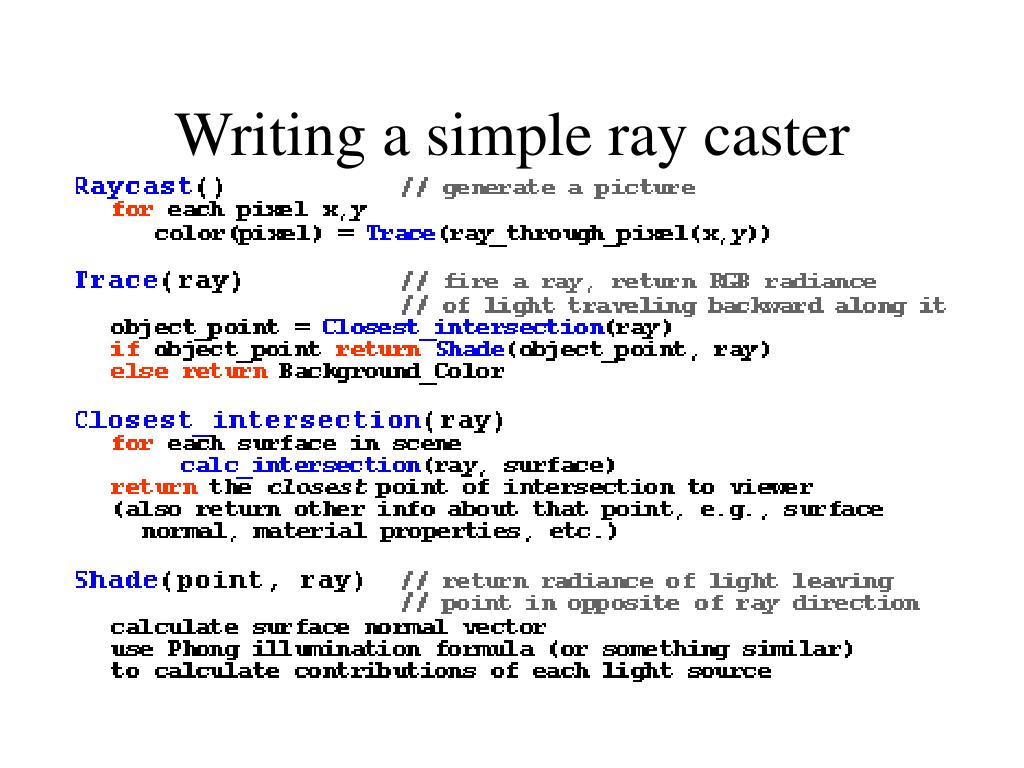 Writing a simple ray caster

Raycast() // generate a picture
for each pixel x,y
color(pixel) = Trace(ray_through_pixel(x,y))

Trace(ray) // fire a ray, return RGB radiance
// of light traveling backward along it
object_point = Closest_intersection(ray)
if object_point return Shade(object_point, ray)
else return Background_Color

Closest_intersection(ray)
for each surface in scene
calc_intersection(ray, surface)
return the closest point of intersection to viewer
(also return other info about that point, e.g., surface
normal, material properties, etc.)

Shade(point, ray) // return radiance of light leaving
// point in opposite of ray direction
calculate surface normal vector
use Phong illumination formula (or something similar)
to calculate contributions of each light source